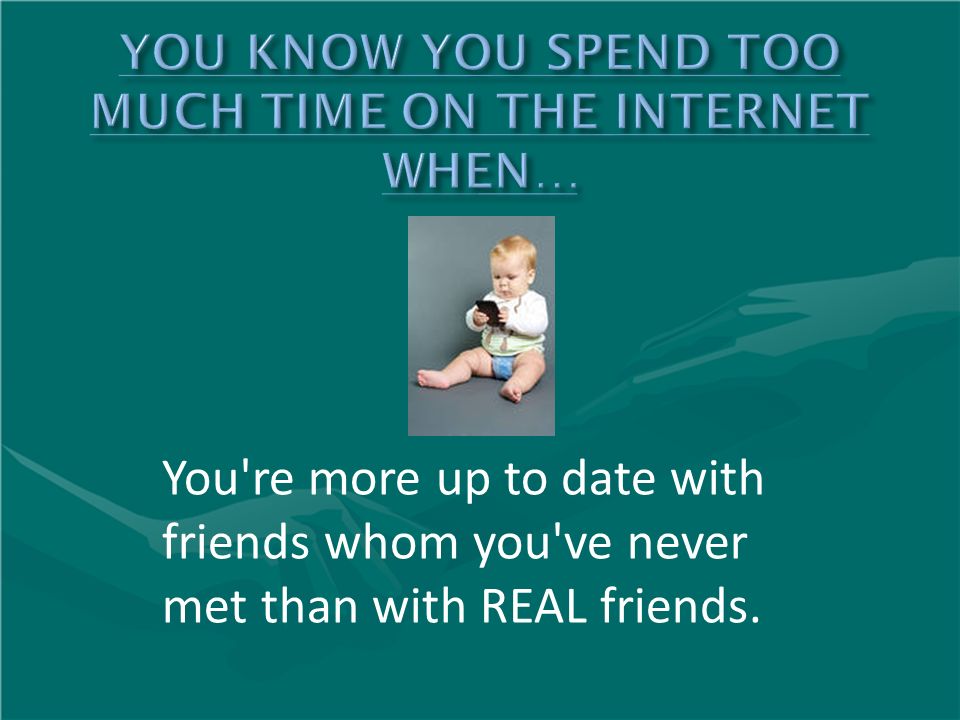 YOU KNOW YOU SPEND TOO MUCH TIME ON THE INTERNET WHEN…

You're more up to date with friends whom you've never met than with REAL friends.